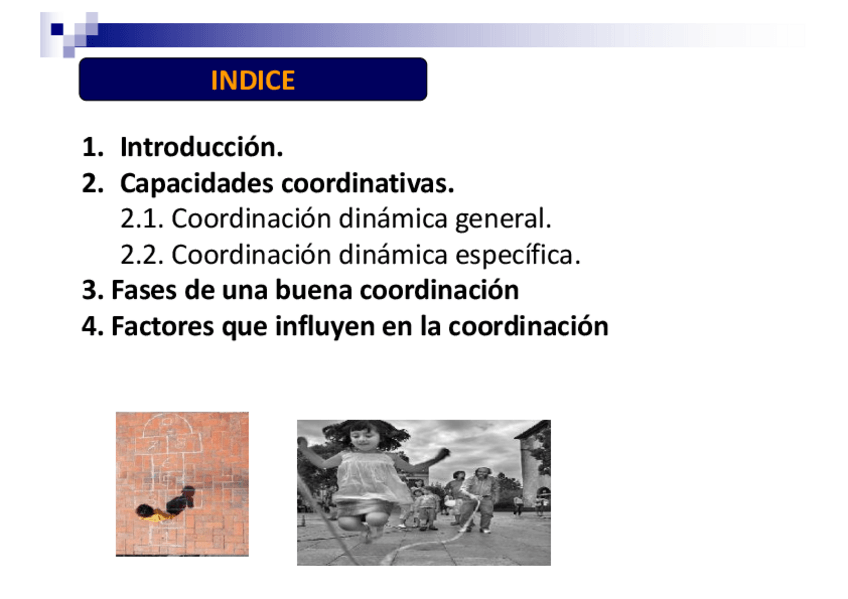 INDICE

1. Introducción.
2. Capacidades coordinativas.
2.1. Coordinación dinámica general.
2.2. Coordinación dinámica específica.
3. Fases de una buena coordinación
4. Factores que influyen en la coordinación